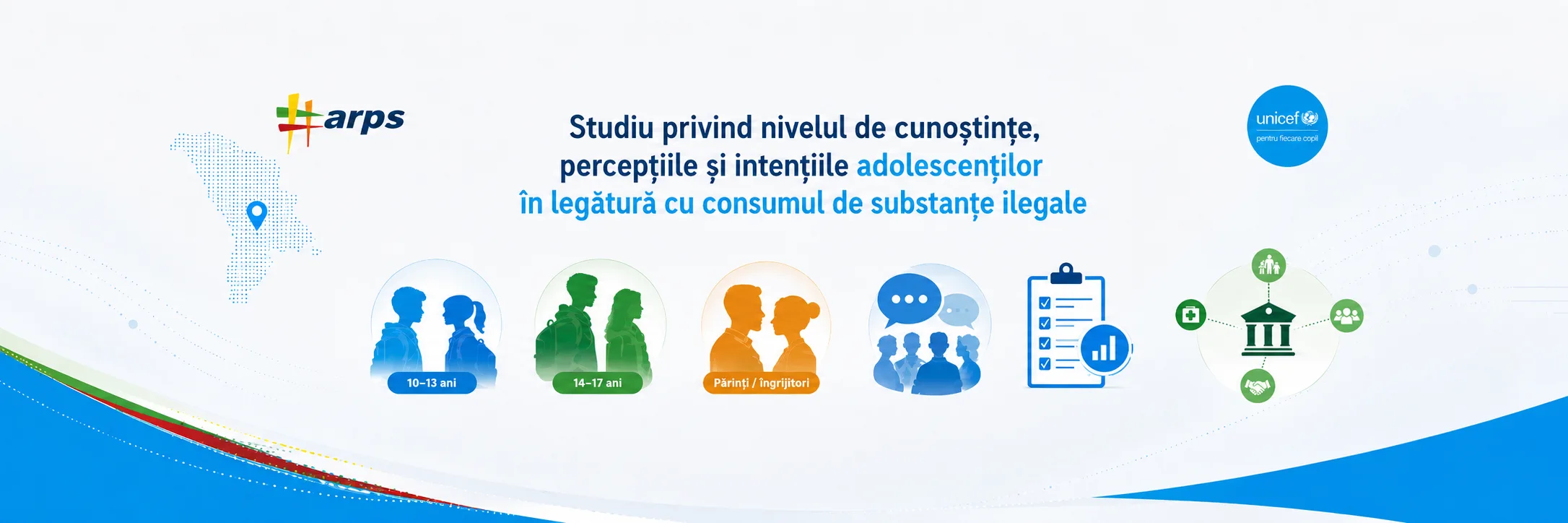 arps

Studiu privind nivelul de cunoștințe, percepțiile și intențiile adolescenților în legătură cu consumul de substanțe ilegale

unicef
pentru fiecare copil

10–13 ani

14–17 ani

Părinți / îngrijitori